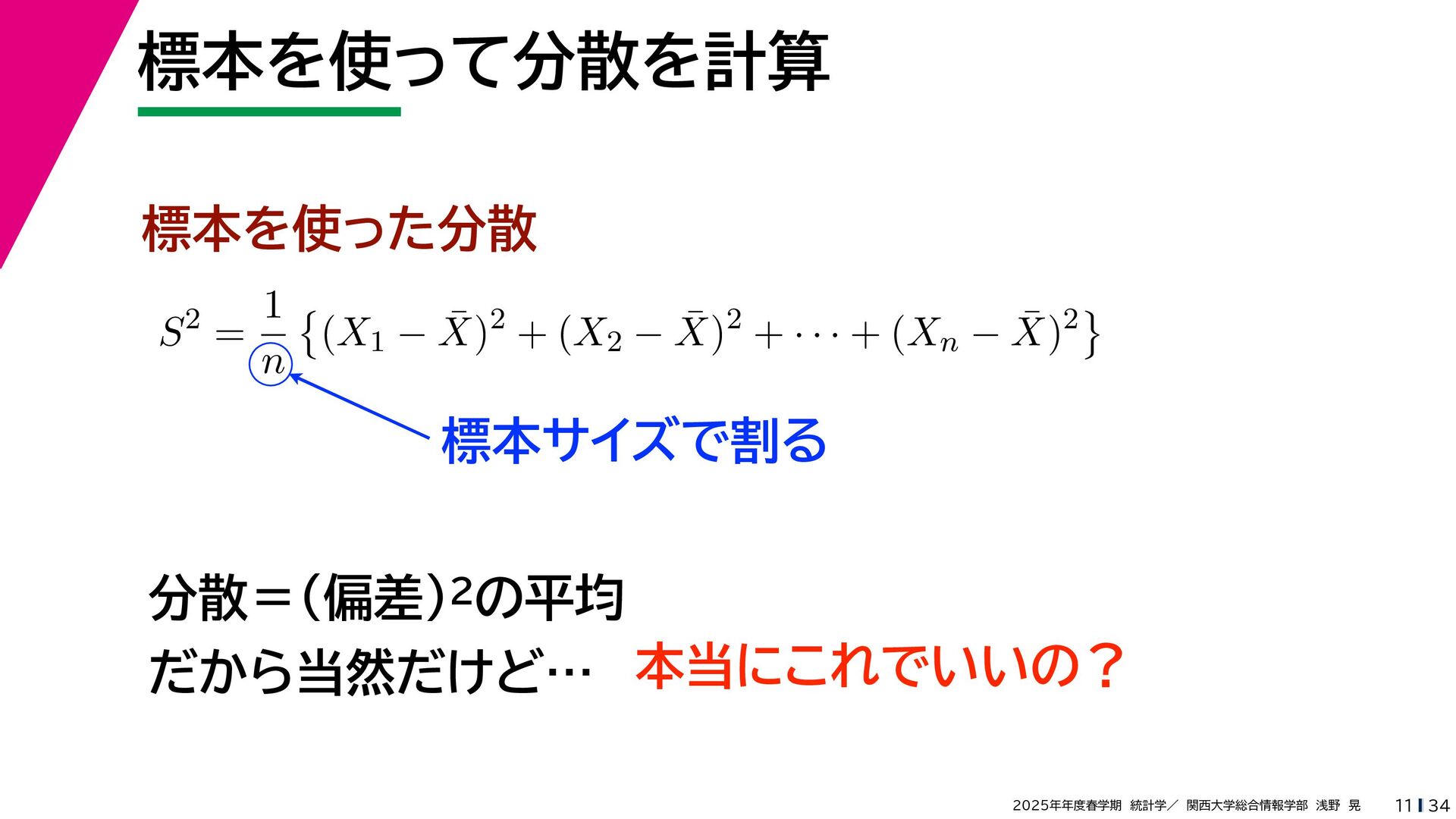 標本を使って分散を計算

標本を使った分散

$S^2 = \frac{1}{n}\left\{(X_1 - \bar{X})^2 + (X_2 - \bar{X})^2 + \cdots + (X_n - \bar{X})^2\right\}$

標本サイズで割る

分散＝(偏差)$^2$の平均
だから当然だけど… 本当にこれでいいの？

2025年年度春学期 統計学／ 関西大学総合情報学部 浅野 晃 11 | 34